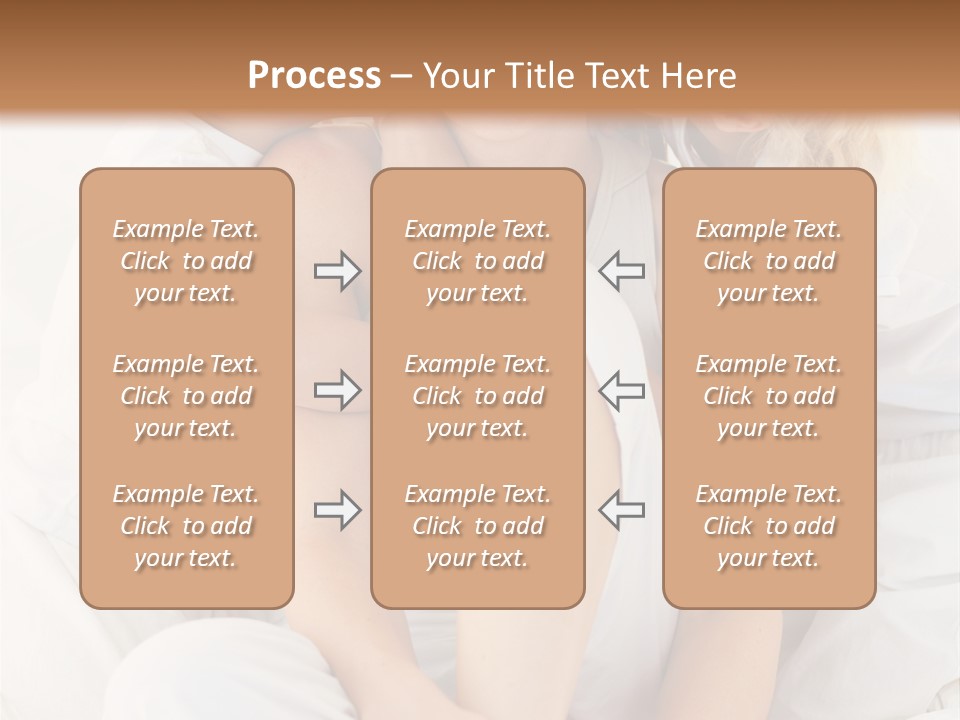 Process – Your Title Text Here

Example Text. Click to add your text.

Example Text. Click to add your text.

Example Text. Click to add your text.

Example Text. Click to add your text.

Example Text. Click to add your text.

Example Text. Click to add your text.

Example Text. Click to add your text.

Example Text. Click to add your text.

Example Text. Click to add your text.